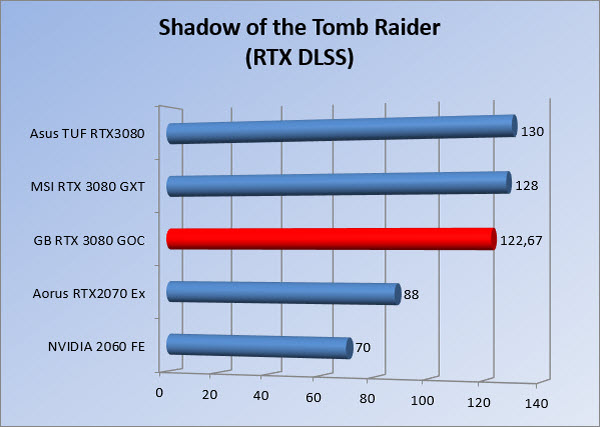 Shadow of the Tomb Raider
(RTX DLSS)

Asus TUF RTX3080
130

MSI RTX 3080 GXT
128

GB RTX 3080 GOC
122,67

Aorus RTX2070 Ex
88

NVIDIA 2060 FE
70

0
20
40
60
80
100
120
140